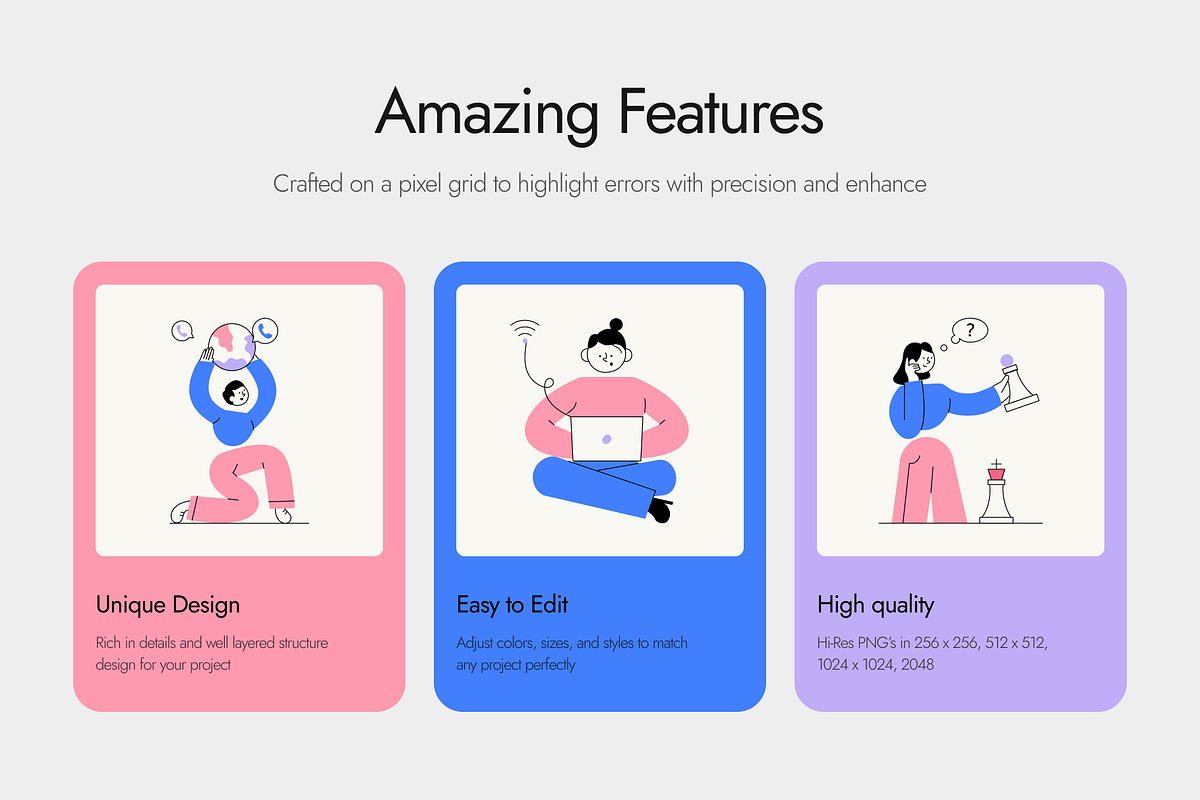 Amazing Features

Crafted on a pixel grid to highlight errors with precision and enhance

?

Unique Design

Rich in details and well layered structure design for your project

Easy to Edit

Adjust colors, sizes, and styles to match any project perfectly

High quality

Hi-Res PNG's in 256 x 256, 512 x 512, 1024 x 1024, 2048